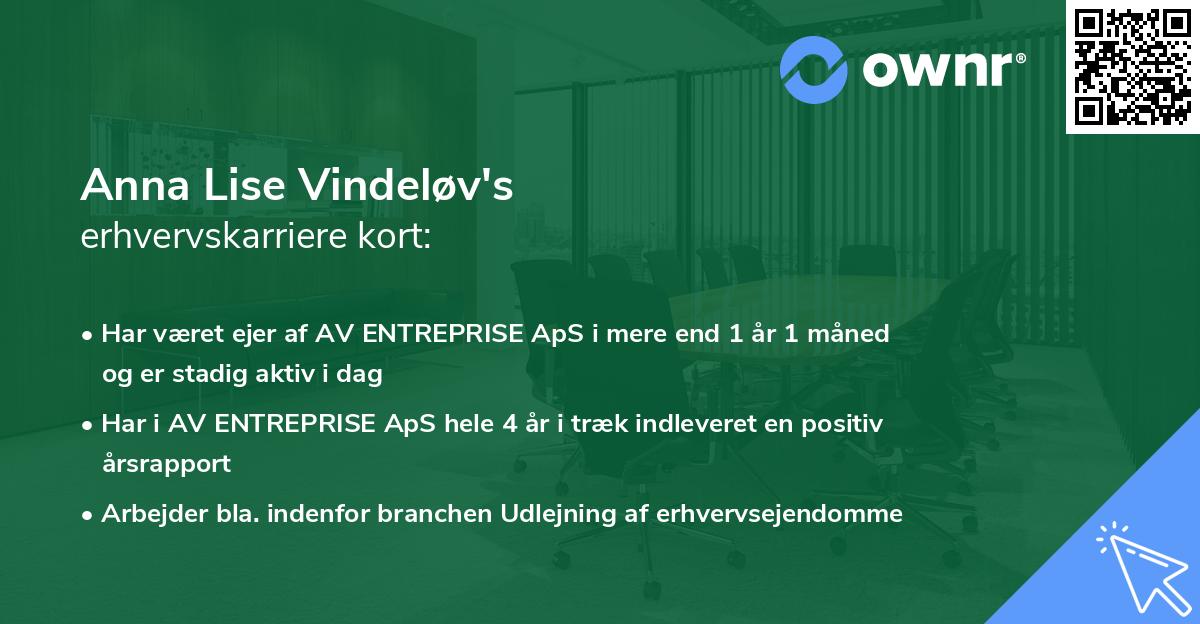 ownr®

Anna Lise Vindeløv's
erhvervskarriere kort:

• Har været ejer af AV ENTREPRISE ApS i mere end 1 år 1 måned og er stadig aktiv i dag

• Har i AV ENTREPRISE ApS hele 4 år i træk indleveret en positiv årsrapport

• Arbejder bla. indenfor branchen Udlejning af erhvervsejendomme